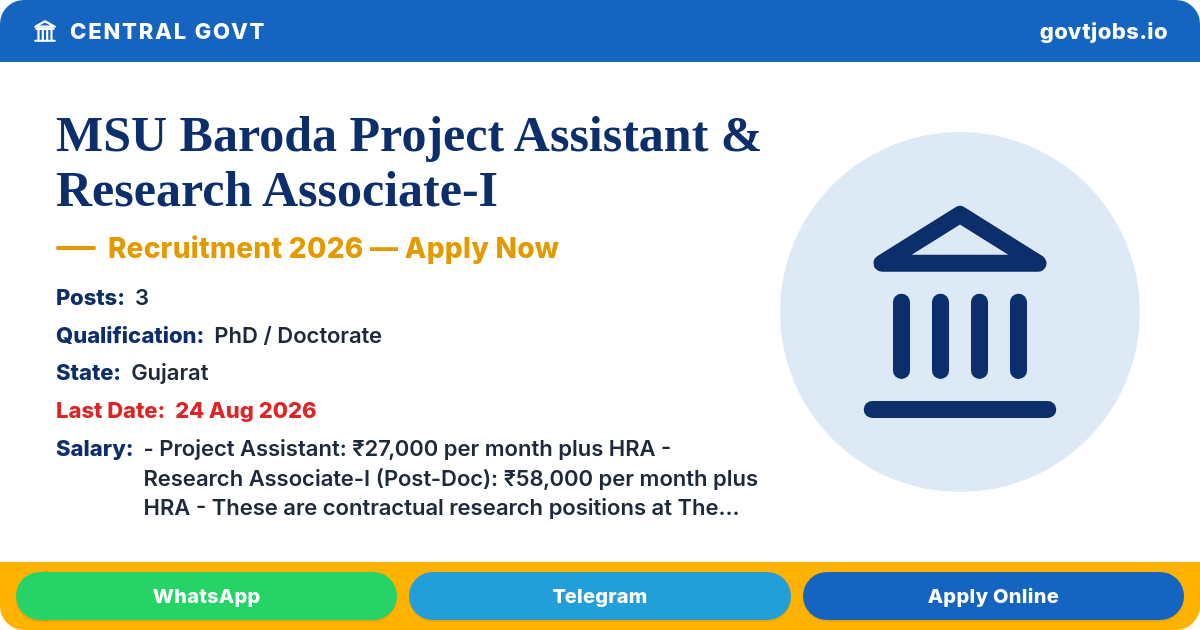 CENTRAL GOVT

govtjobs.io

MSU Baroda Project Assistant & Research Associate-I

— Recruitment 2026 — Apply Now

Posts: 3

Qualification: PhD / Doctorate

State: Gujarat

Last Date: 24 Aug 2026

Salary: - Project Assistant: ₹27,000 per month plus HRA - Research Associate-I (Post-Doc): ₹58,000 per month plus HRA - These are contractual research positions at The...

WhatsApp

Telegram

Apply Online